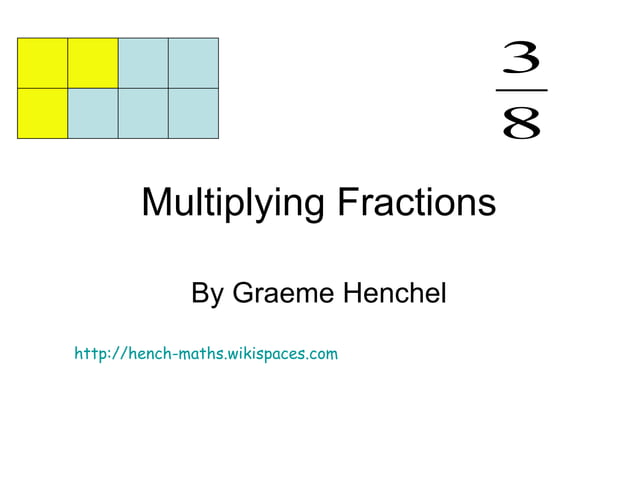 $\frac{3}{8}$

Multiplying Fractions

By Graeme Henchel

http://hench-maths.wikispaces.com